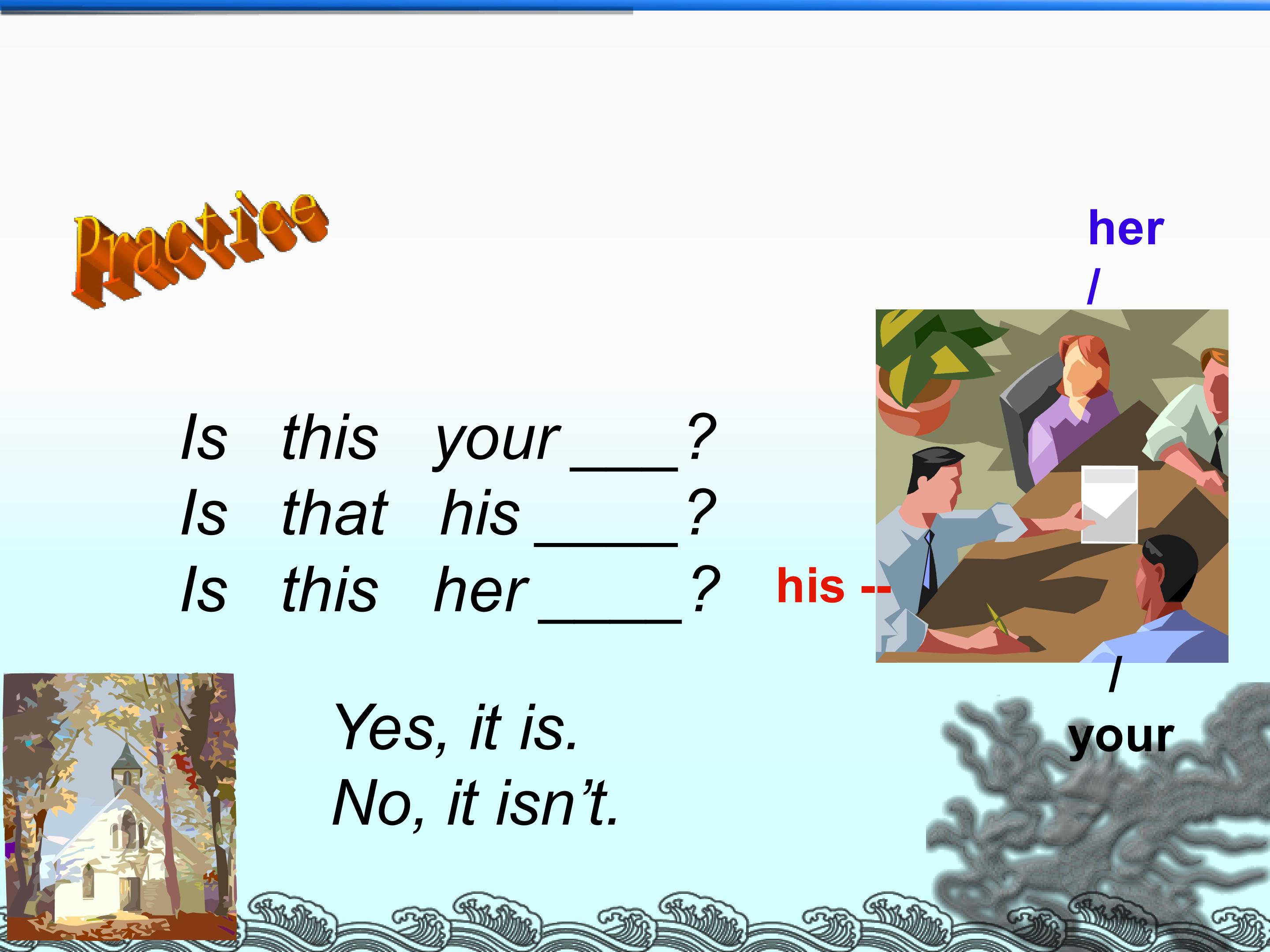 Practice

her
/

Is this your ____?
Is that his ____?
Is this her ____?

his --

/
your

Yes, it is.
No, it isn't.